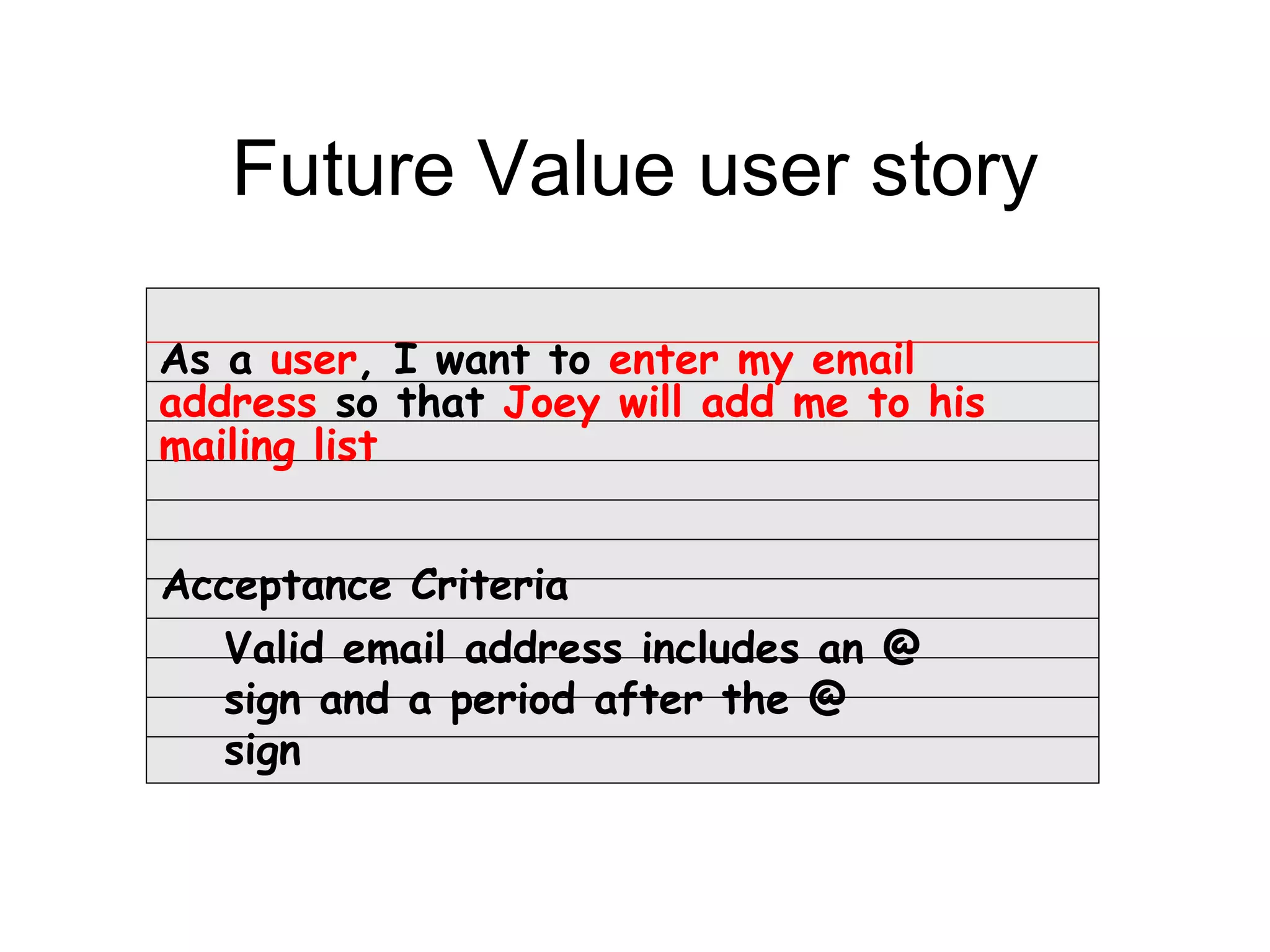 Future Value user story

As a user, I want to enter my email address so that Joey will add me to his mailing list

Acceptance Criteria

Valid email address includes an @ sign and a period after the @ sign